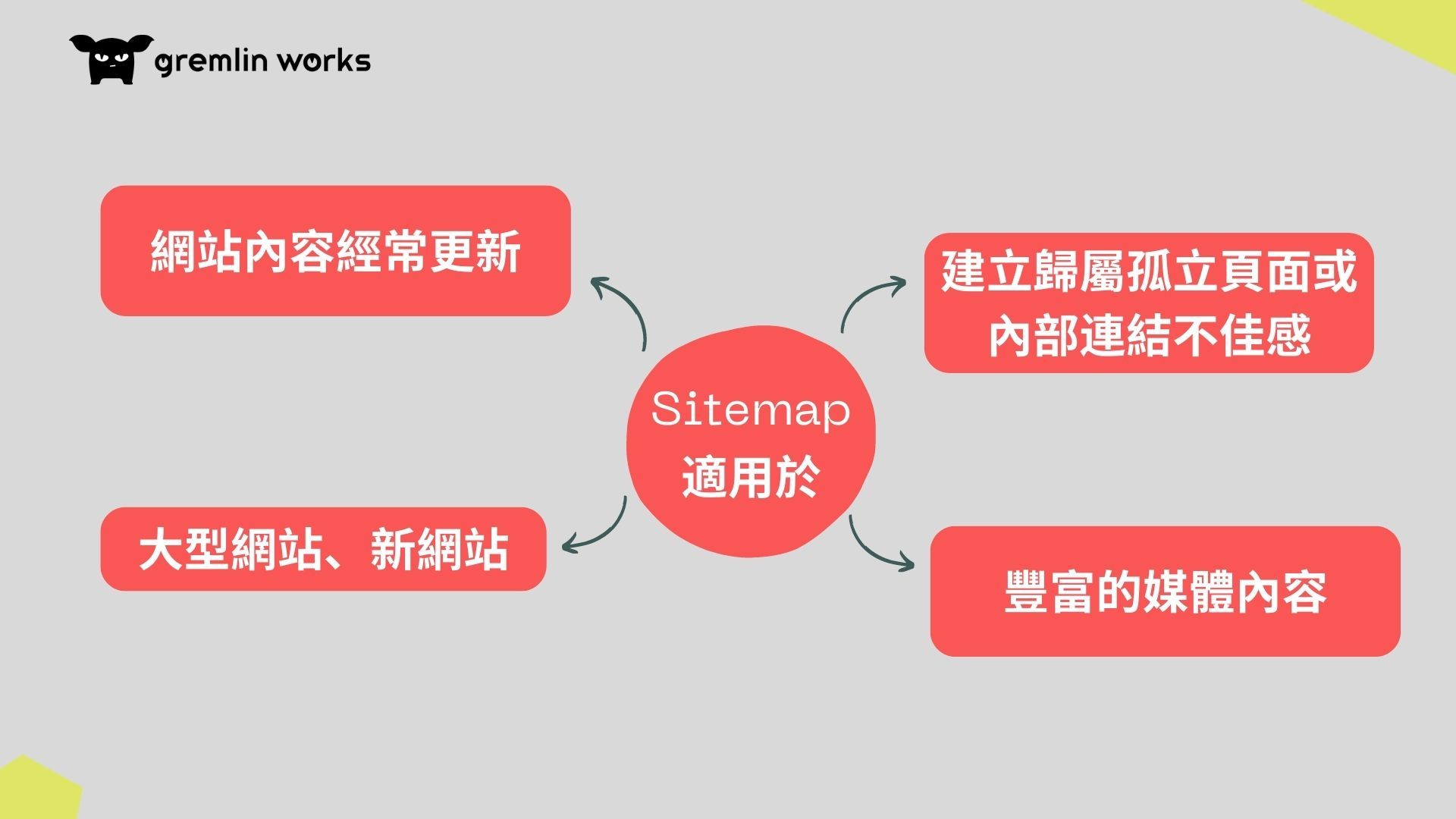 gremlin works

網站內容經常更新

建立歸屬孤立頁面或內部連結不佳感

Sitemap
適用於

大型網站、新網站

豐富的媒體內容